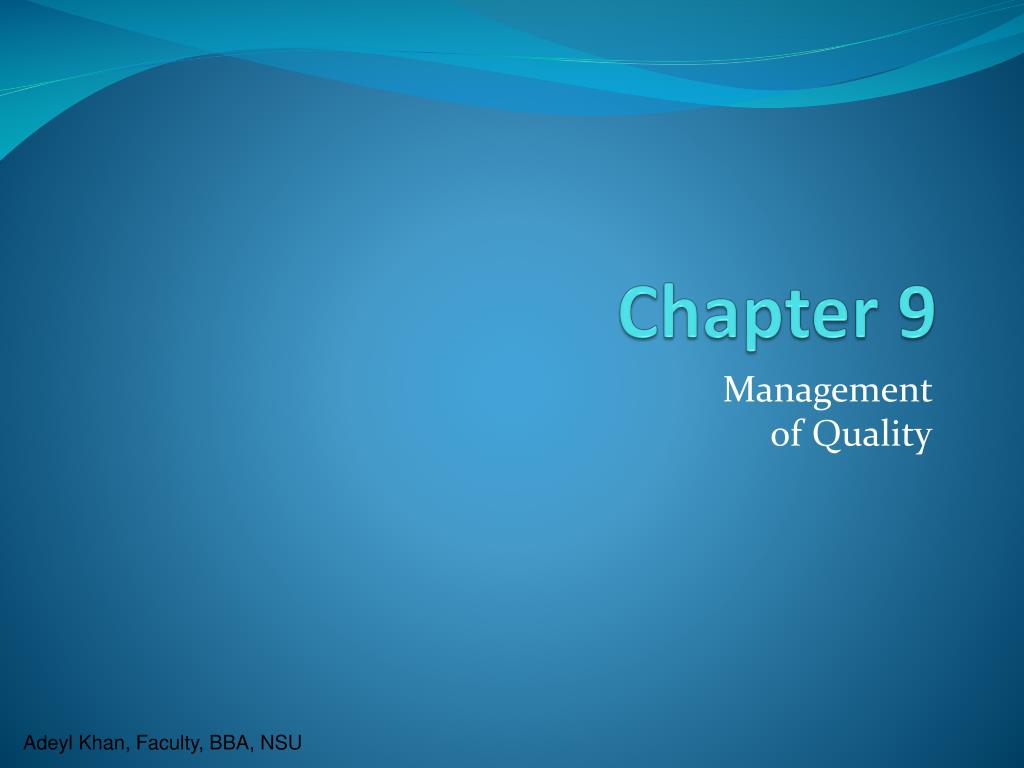 Chapter 9

Management of Quality

Adeyl Khan, Faculty, BBA, NSU